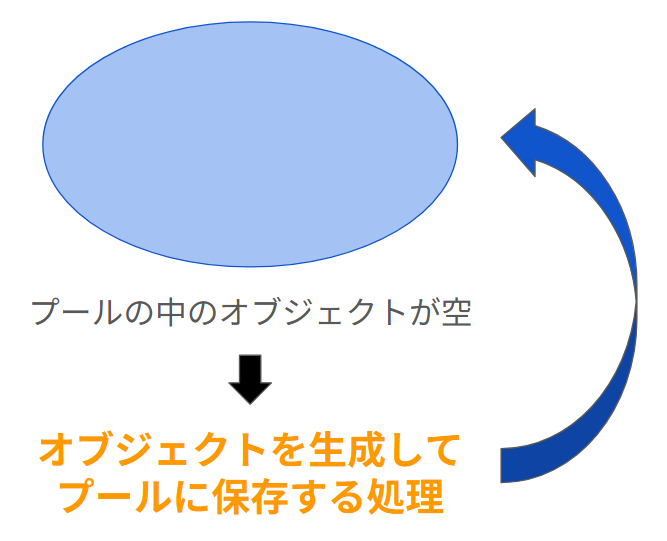 プールの中のオブジェクトが空

オブジェクトを生成して
プールに保存する処理